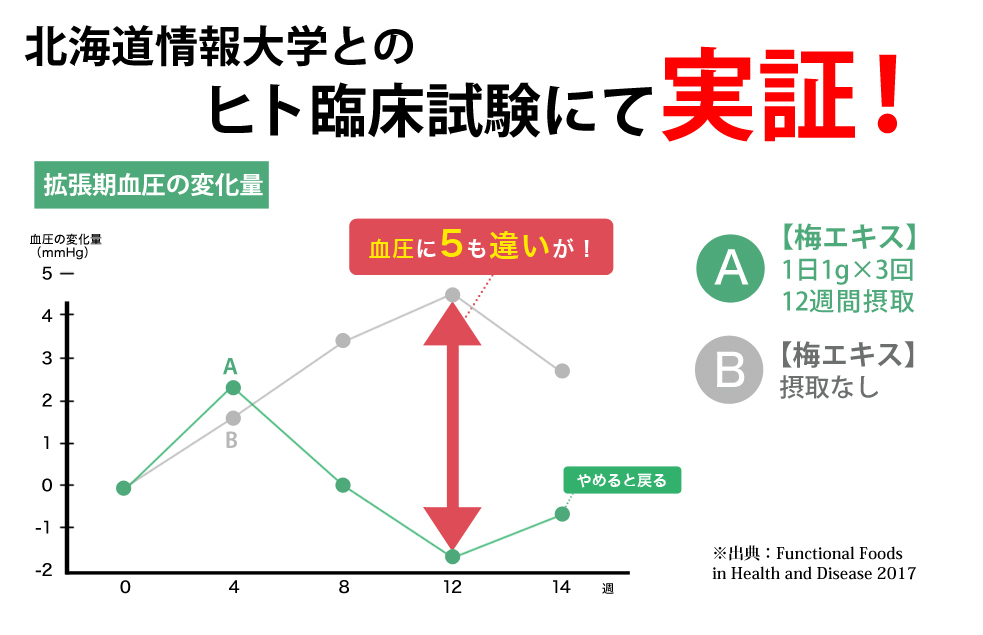 北海道情報大学との
ヒト臨床試験にて実証！

拡張期血圧の変化量

血圧の変化量
（mmHg）

5
4
3
2
1
0
-1
-2

0
4
8
12
14
週

A
B

血圧に5も違いが！

やめると戻る

A 【梅エキス】
1日1g×3回
12週間摂取

B 【梅エキス】
摂取なし

※出典：Functional Foods in Health and Disease 2017